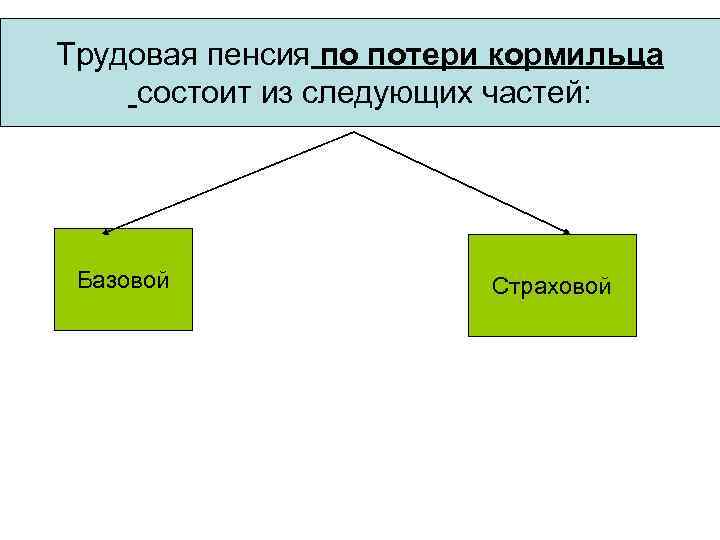 Трудовая пенсия по потери кормильца состоит из следующих частей:

Базовой

Страховой